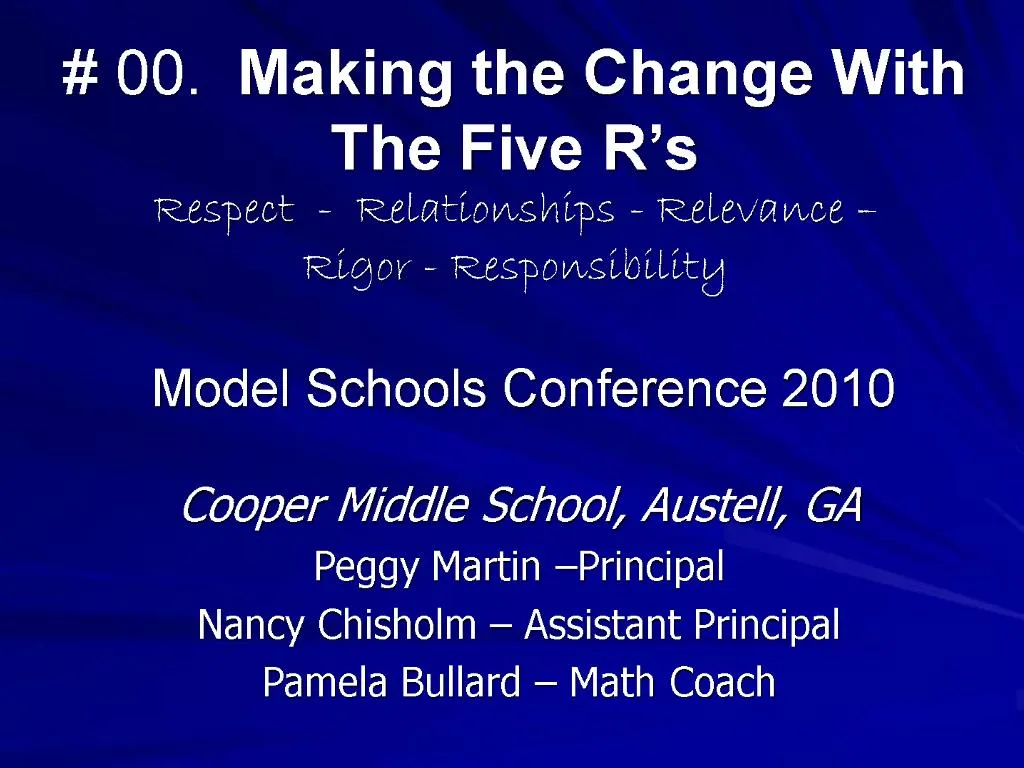 # 00. Making the Change With The Five R's

Respect - Relationships - Relevance – Rigor - Responsibility

Model Schools Conference 2010

Cooper Middle School, Austell, GA

Peggy Martin –Principal

Nancy Chisholm – Assistant Principal

Pamela Bullard – Math Coach